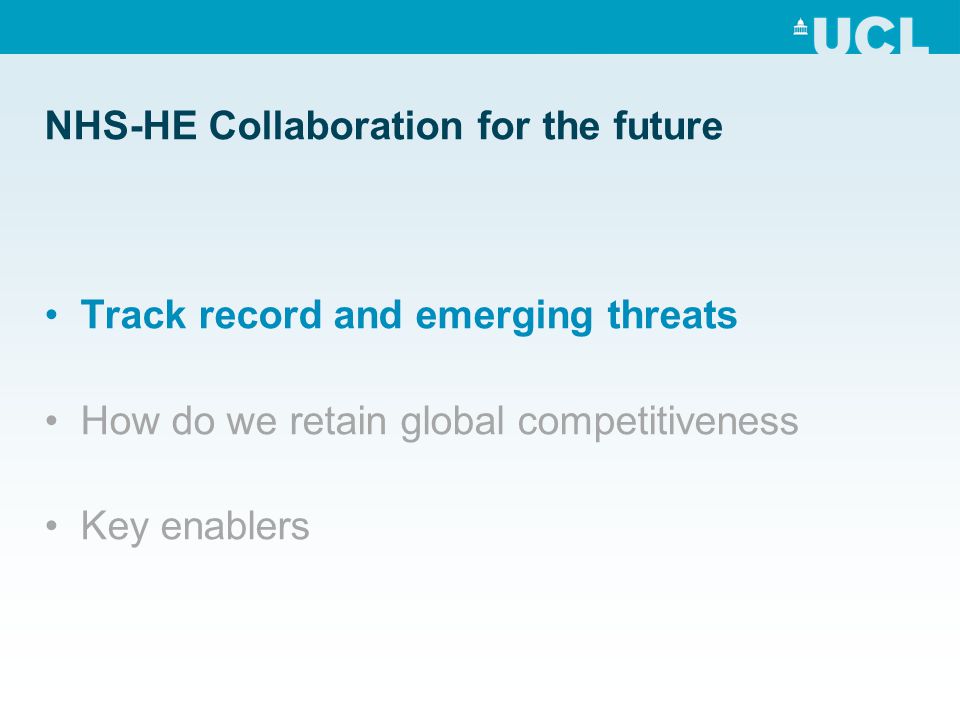 UCL

NHS-HE Collaboration for the future

• Track record and emerging threats

• How do we retain global competitiveness

• Key enablers